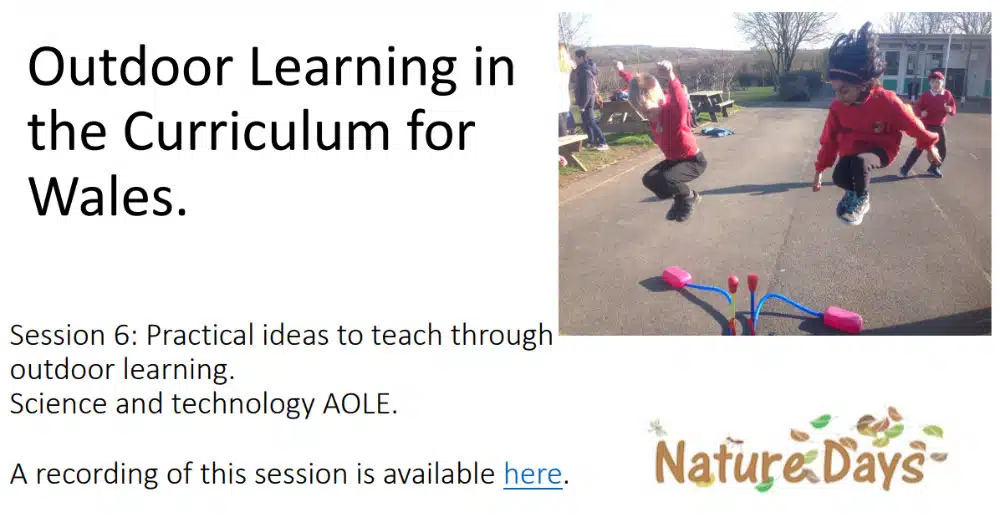 Outdoor Learning in the Curriculum for Wales.

Session 6: Practical ideas to teach through outdoor learning.
Science and technology AOLE.

A recording of this session is available here.

Nature Days